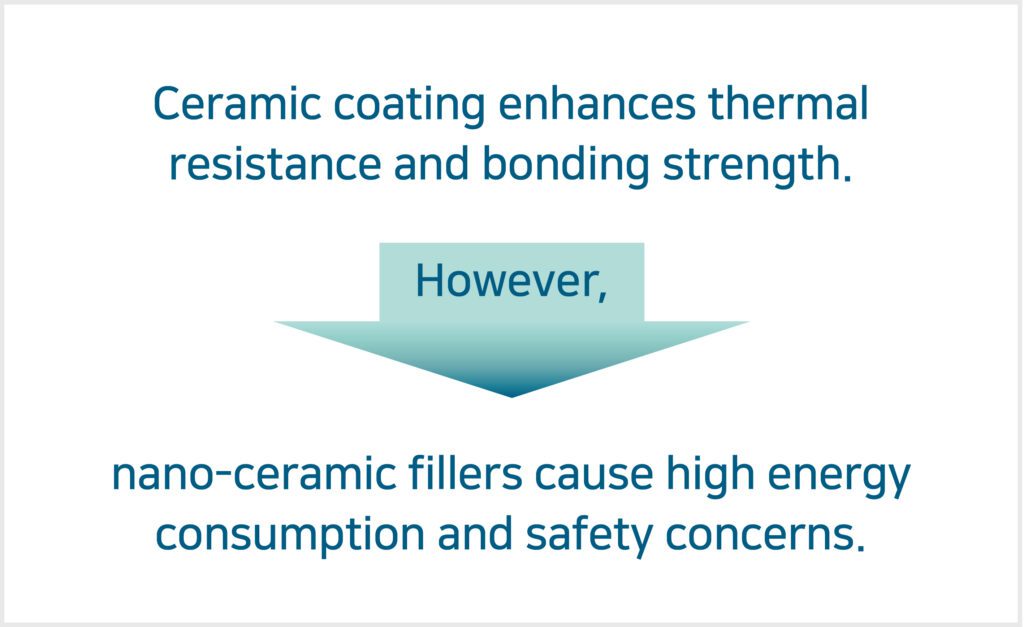 Ceramic coating enhances thermal resistance and bonding strength.

However,

nano-ceramic fillers cause high energy consumption and safety concerns.